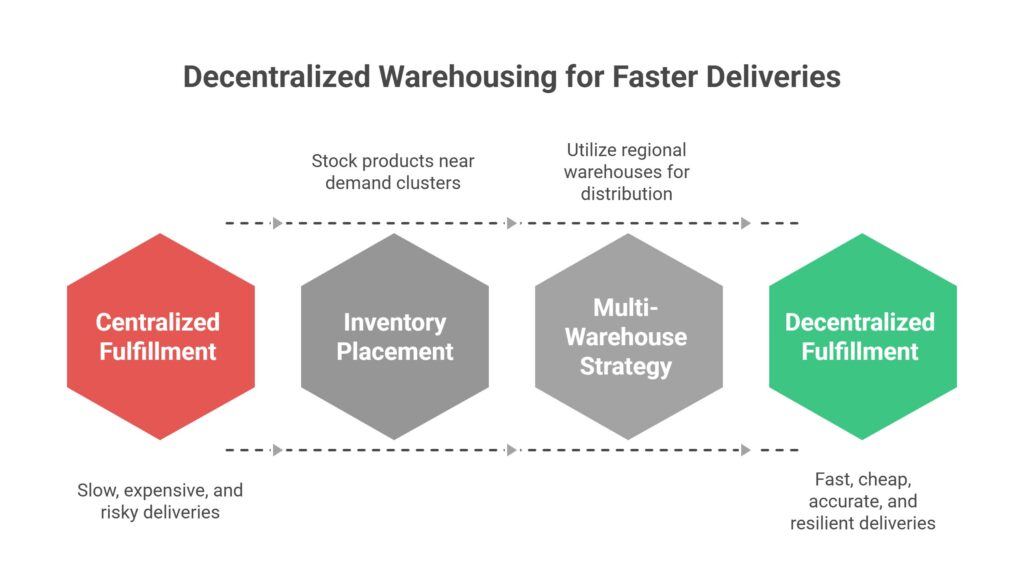 Decentralized Warehousing for Faster Deliveries

Stock products near demand clusters

Utilize regional warehouses for distribution

Centralized Fulfillment

Inventory Placement

Multi-Warehouse Strategy

Decentralized Fulfillment

Slow, expensive, and risky deliveries

Fast, cheap, accurate, and resilient deliveries